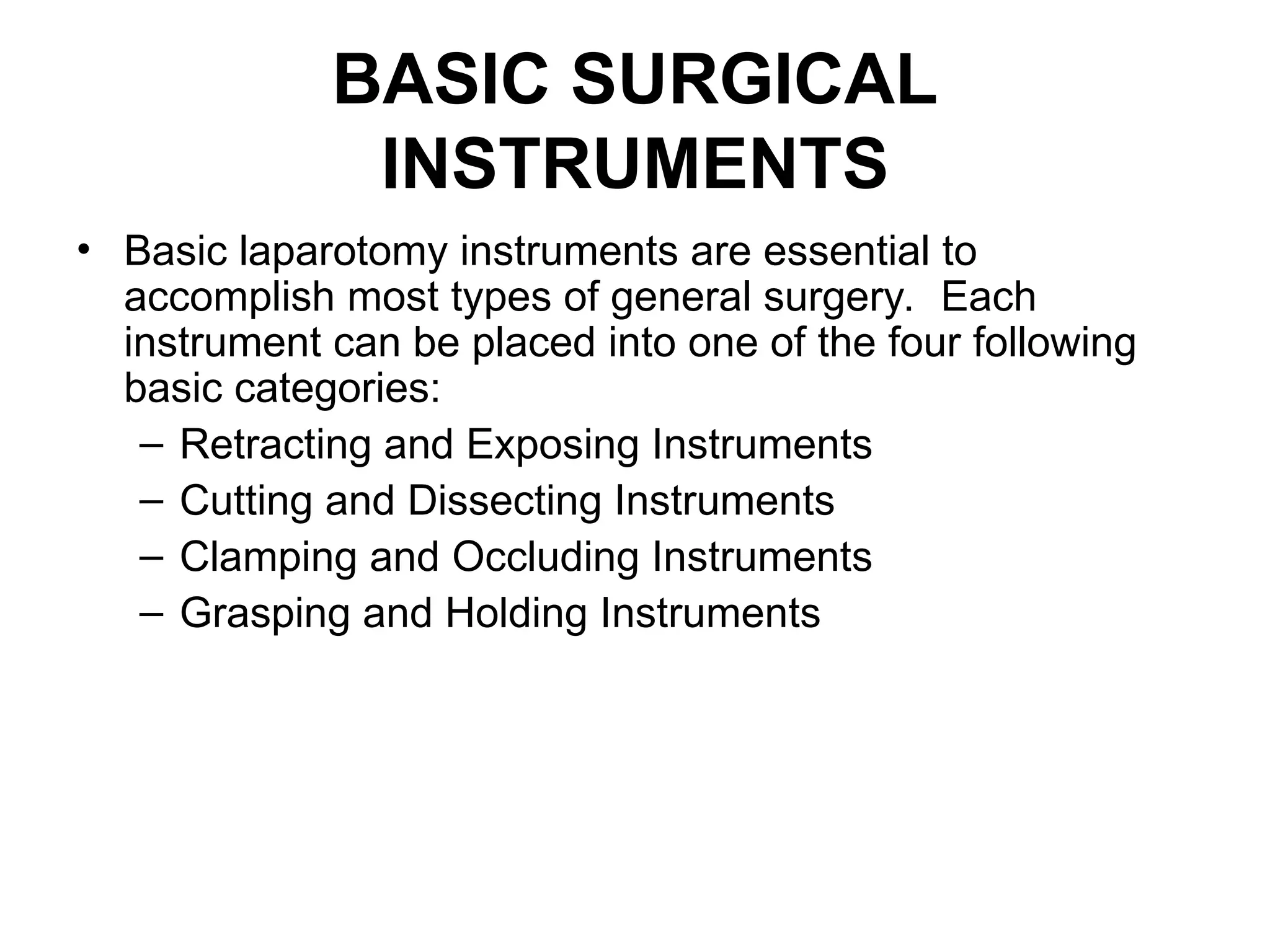 BASIC SURGICAL INSTRUMENTS

• Basic laparotomy instruments are essential to accomplish most types of general surgery. Each instrument can be placed into one of the four following basic categories:
  – Retracting and Exposing Instruments
  – Cutting and Dissecting Instruments
  – Clamping and Occluding Instruments
  – Grasping and Holding Instruments